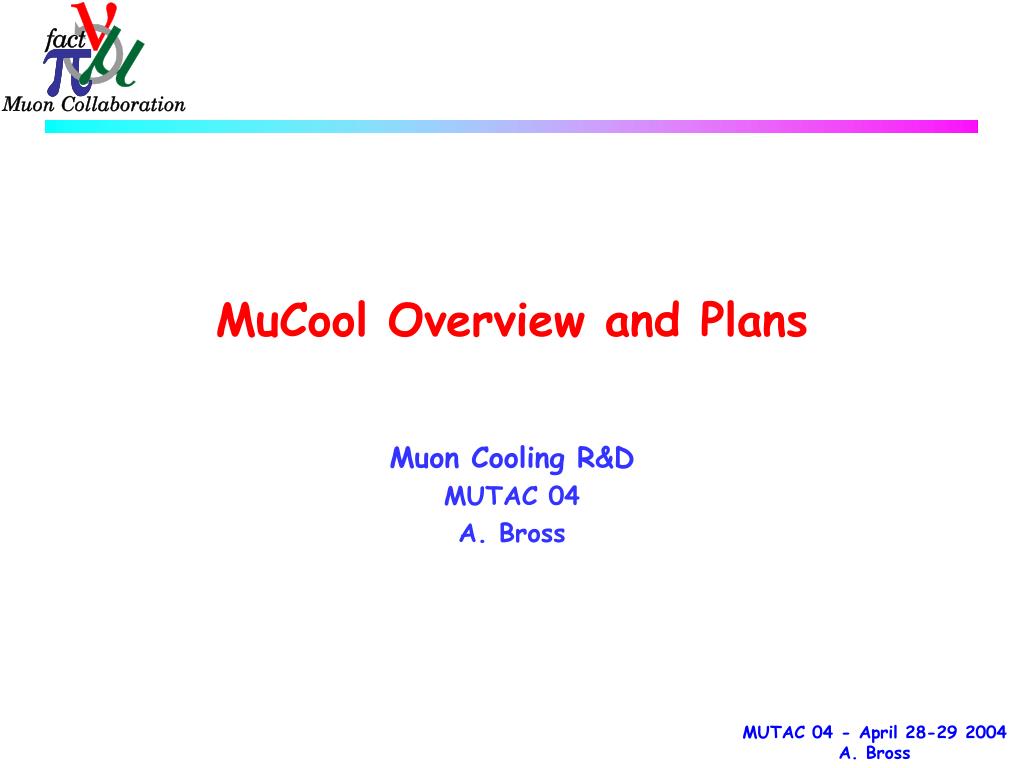 fact
$\nu$
$\pi$
$\mu$
Muon Collaboration

MuCool Overview and Plans

Muon Cooling R&D
MUTAC 04
A. Bross

MUTAC 04 - April 28-29 2004
A. Bross